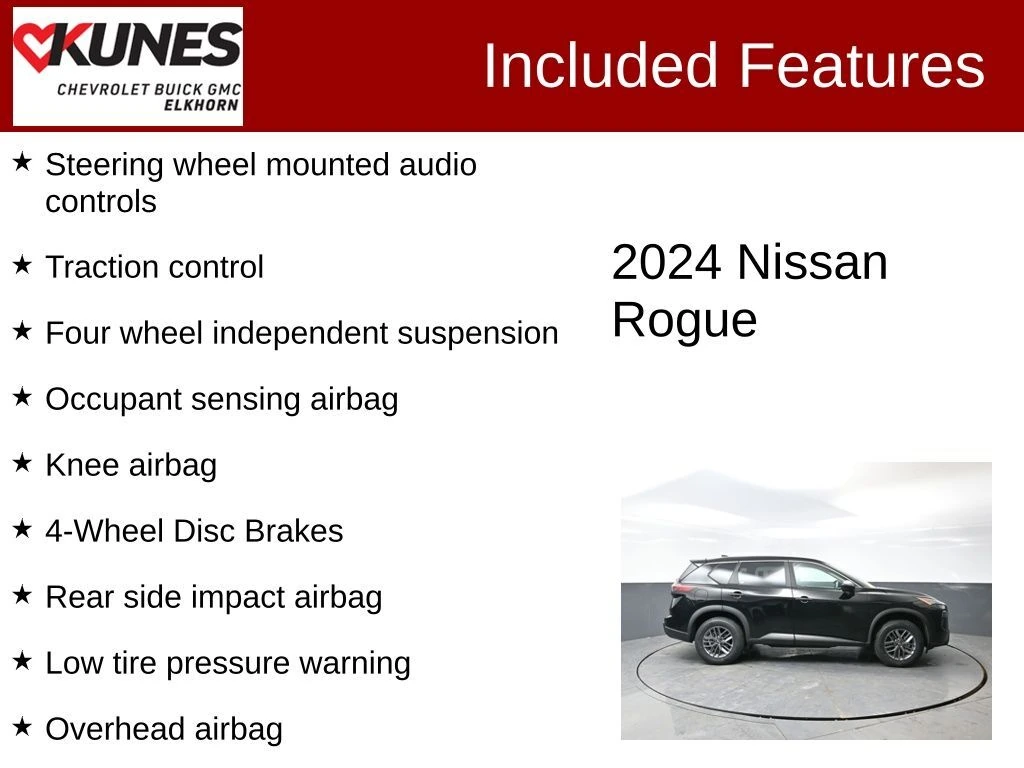 KUNES
CHEVROLET BUICK GMC
ELKHORN

Included Features

★ Steering wheel mounted audio controls

★ Traction control

★ Four wheel independent suspension

★ Occupant sensing airbag

★ Knee airbag

★ 4-Wheel Disc Brakes

★ Rear side impact airbag

★ Low tire pressure warning

★ Overhead airbag

2024 Nissan Rogue